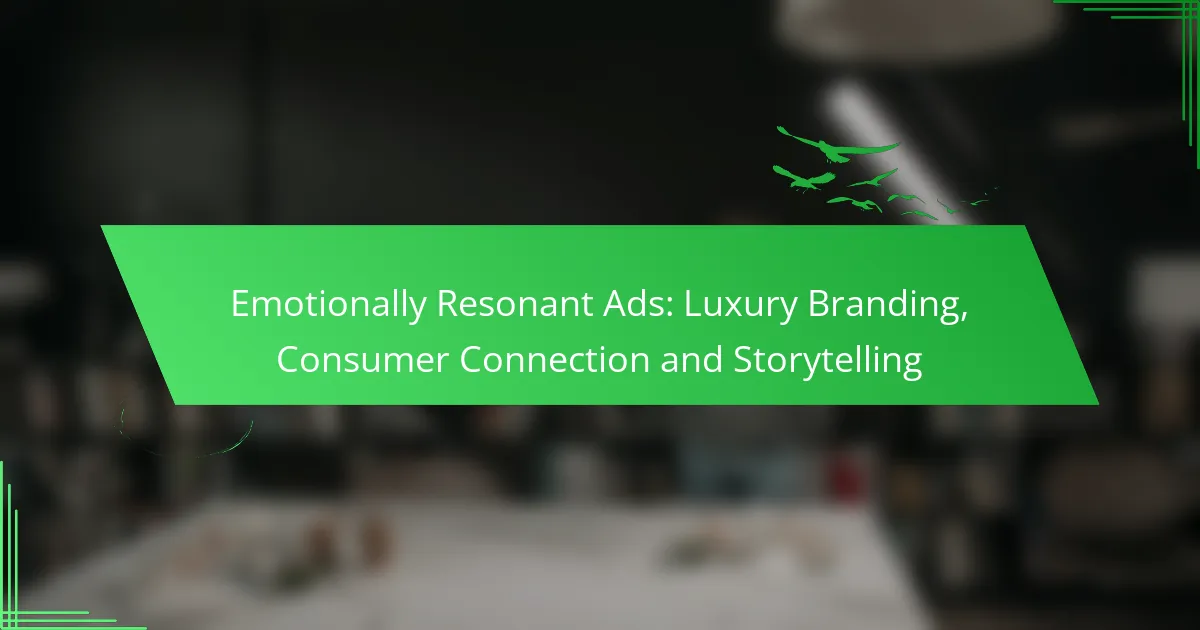 Emotionally Resonant Ads: Luxury Branding, Consumer Connection and Storytelling